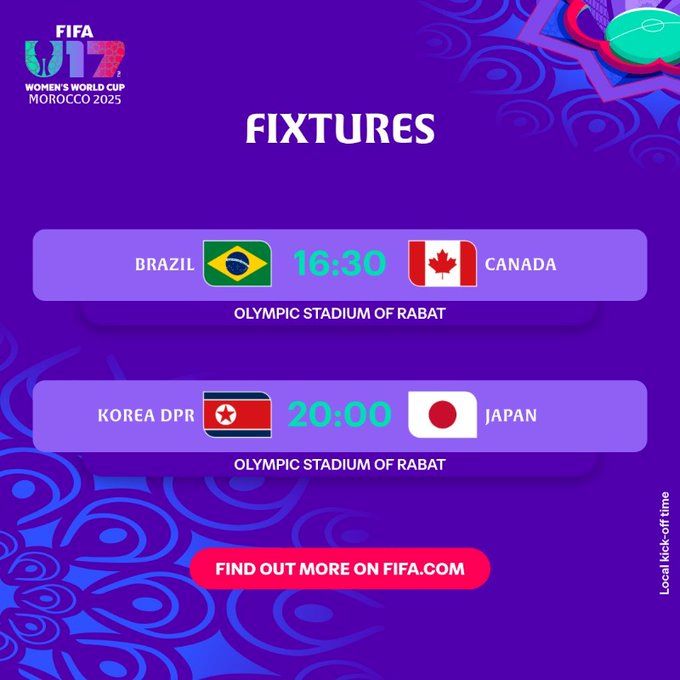 FIFA
U17
WOMEN'S WORLD CUP
MOROCCO 2025

FIXTURES

BRAZIL 16:30 CANADA
OLYMPIC STADIUM OF RABAT

KOREA DPR 20:00 JAPAN
OLYMPIC STADIUM OF RABAT

FIND OUT MORE ON FIFA.COM

Local kick-off time